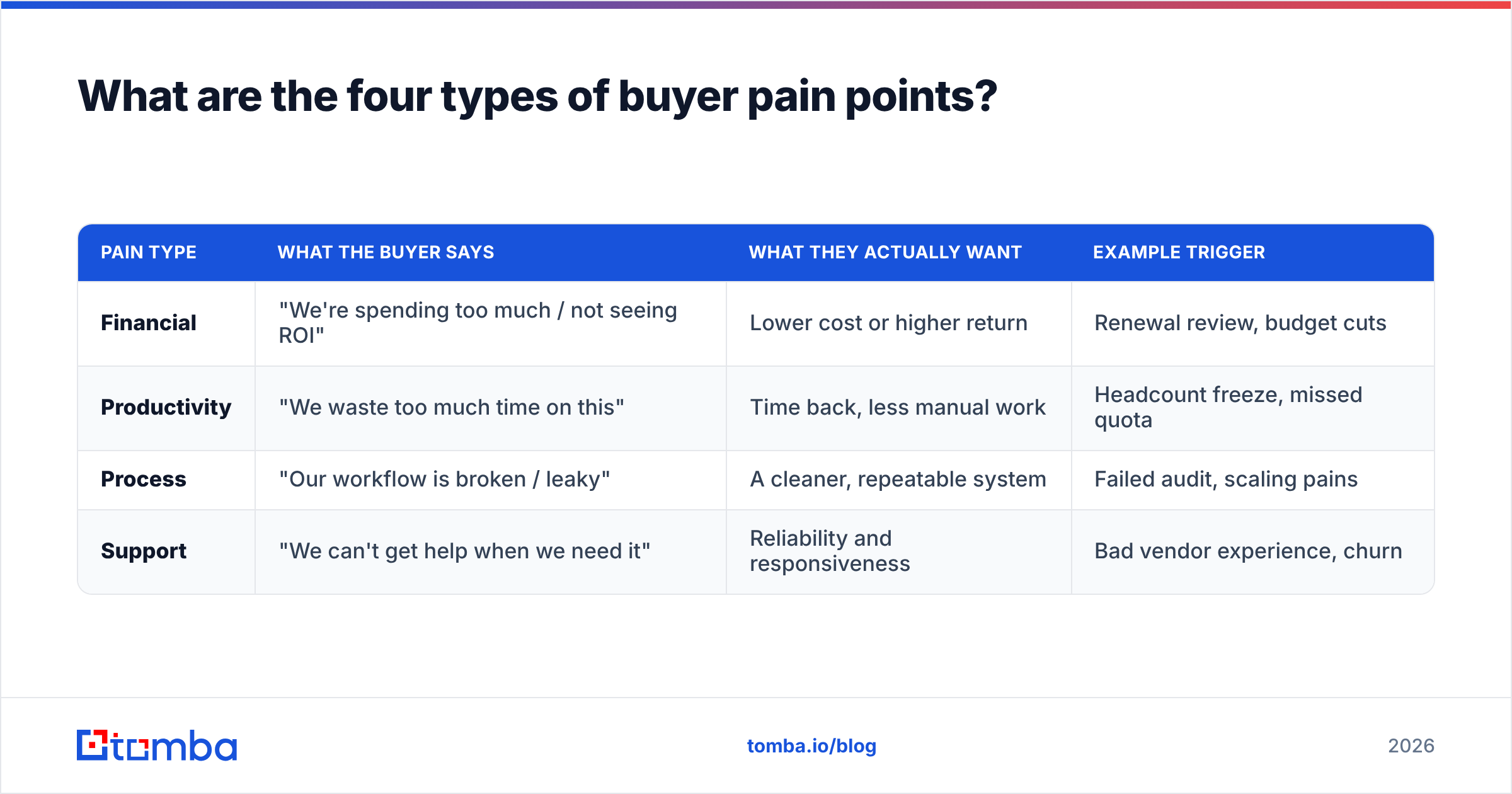 What are the four types of buyer pain points?

| PAIN TYPE | WHAT THE BUYER SAYS | WHAT THEY ACTUALLY WANT | EXAMPLE TRIGGER |
|---|---|---|---|
| Financial | "We're spending too much / not seeing ROI" | Lower cost or higher return | Renewal review, budget cuts |
| Productivity | "We waste too much time on this" | Time back, less manual work | Headcount freeze, missed quota |
| Process | "Our workflow is broken / leaky" | A cleaner, repeatable system | Failed audit, scaling pains |
| Support | "We can't get help when we need it" | Reliability and responsiveness | Bad vendor experience, churn |

tomba

tomba.io/blog

2026